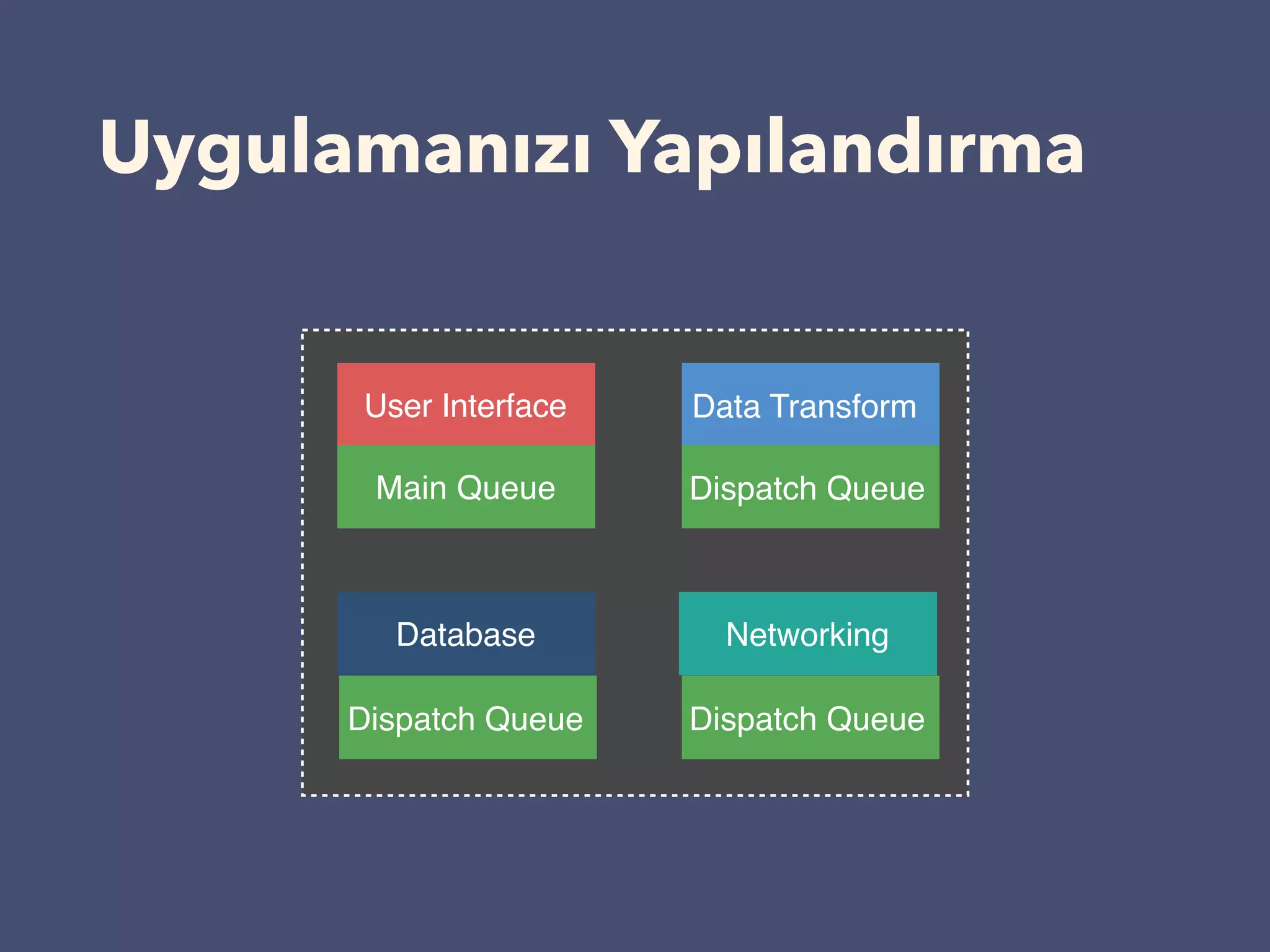 Uygulamanızı Yapılandırma

User Interface

Main Queue

Data Transform

Dispatch Queue

Database

Dispatch Queue

Networking

Dispatch Queue